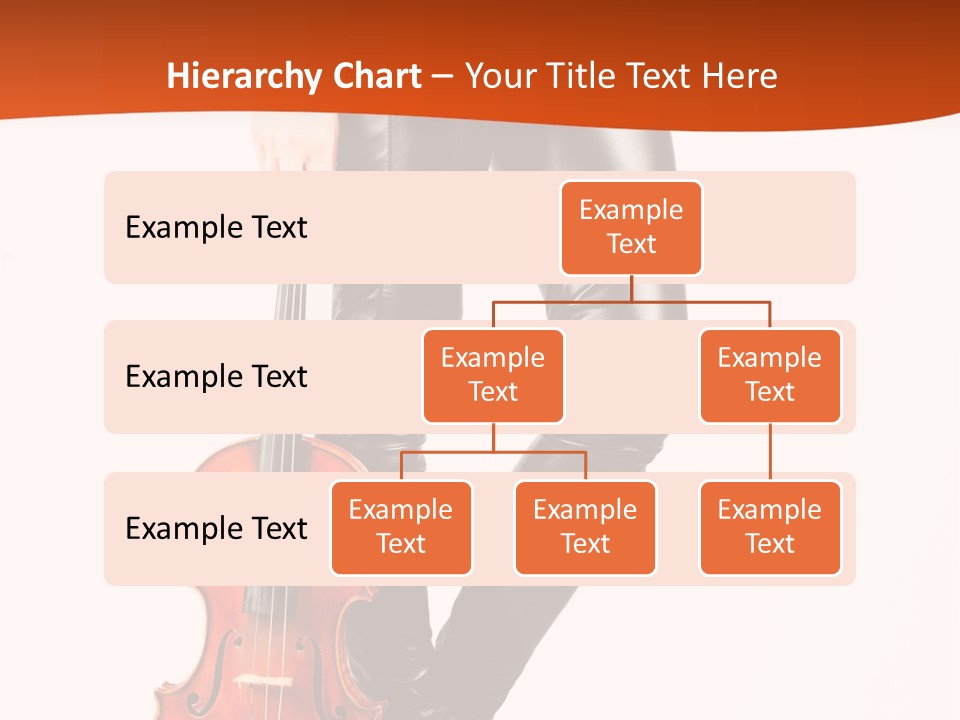 Hierarchy Chart – Your Title Text Here

Example Text

Example Text

Example Text

Example Text

Example Text

Example Text

Example Text

Example Text

Example Text